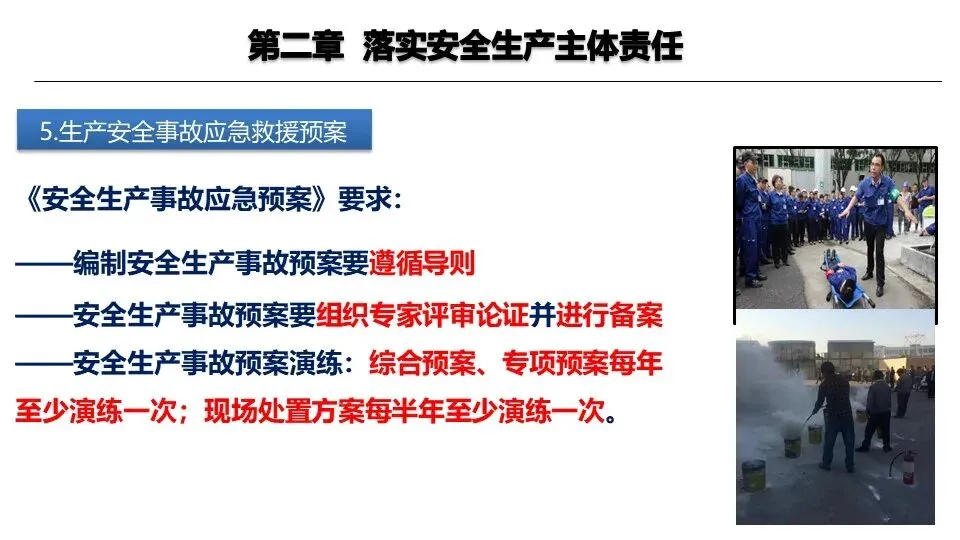 第二章 落实安全生产主体责任

5.生产安全事故应急救援预案

《安全生产事故应急预案》要求：

——编制安全生产事故预案要遵循导则

——安全生产事故预案要组织专家评审论证并进行备案

——安全生产事故预案演练：综合预案、专项预案每年至少演练一次；现场处置方案每半年至少演练一次。